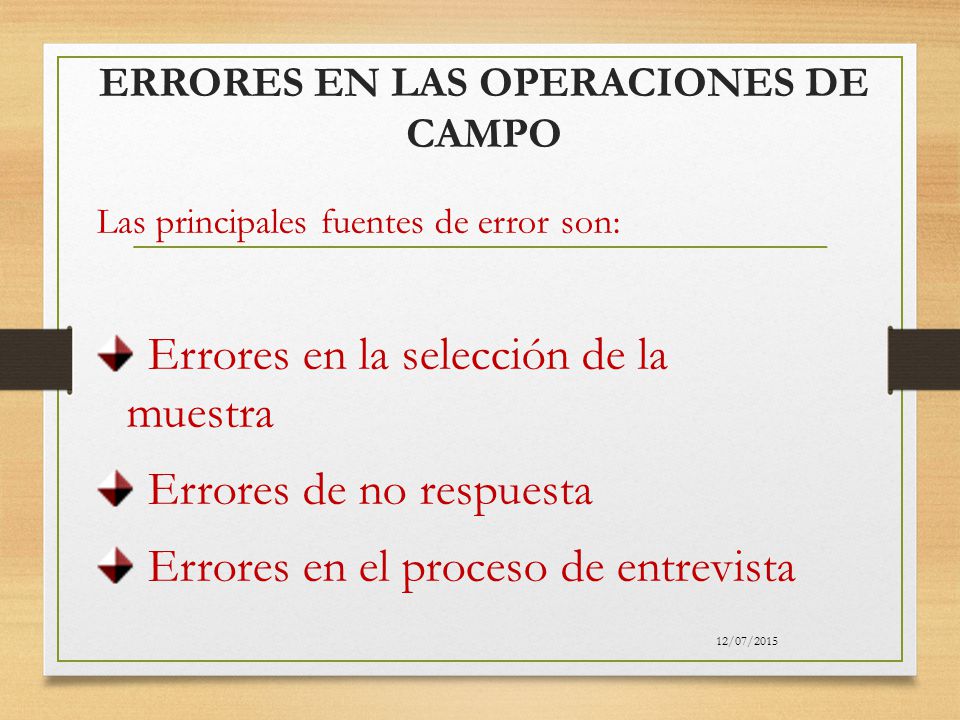 ERRORES EN LAS OPERACIONES DE CAMPO

Las principales fuentes de error son:

Errores en la selección de la muestra

Errores de no respuesta

Errores en el proceso de entrevista

12/07/2015